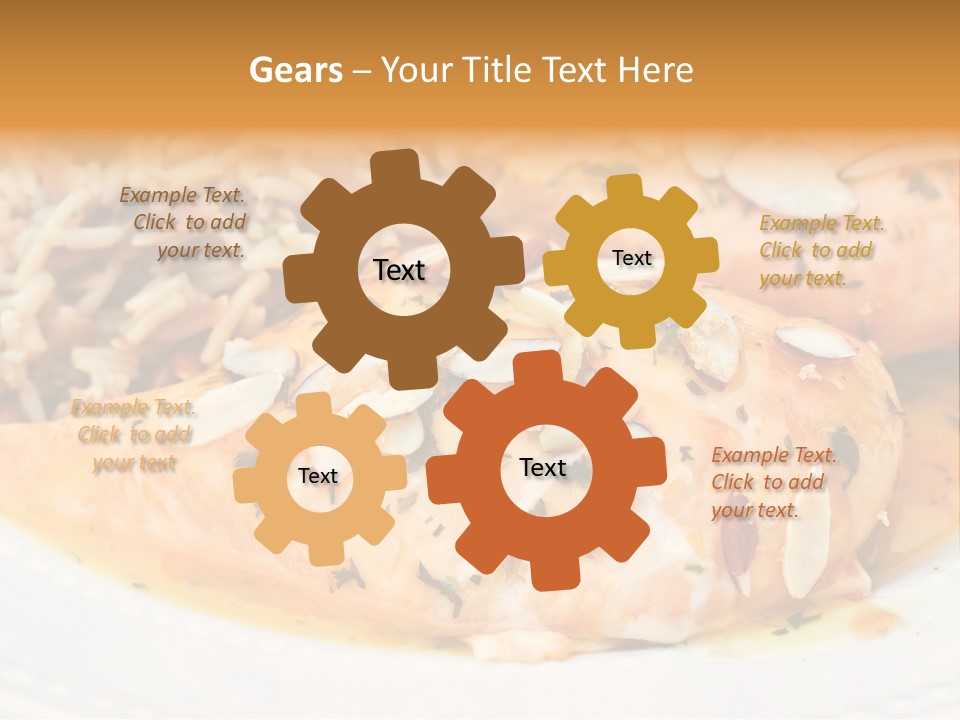 Gears – Your Title Text Here

Example Text. Click to add your text.

Text

Text

Example Text. Click to add your text.

Example Text. Click to add your text

Text

Text

Example Text. Click to add your text.